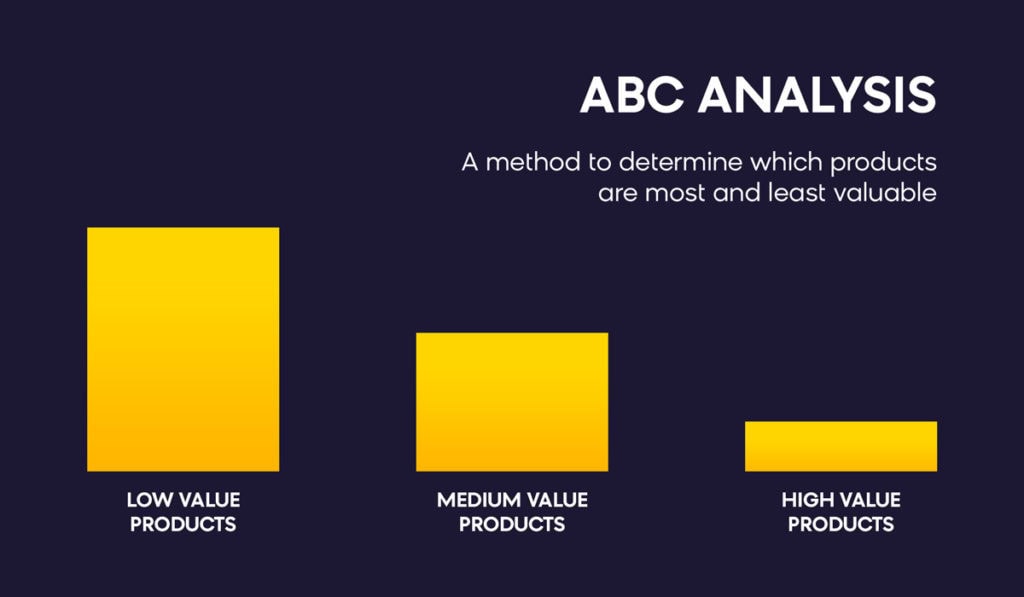 ABC ANALYSIS

A method to determine which products are most and least valuable

LOW VALUE PRODUCTS

MEDIUM VALUE PRODUCTS

HIGH VALUE PRODUCTS